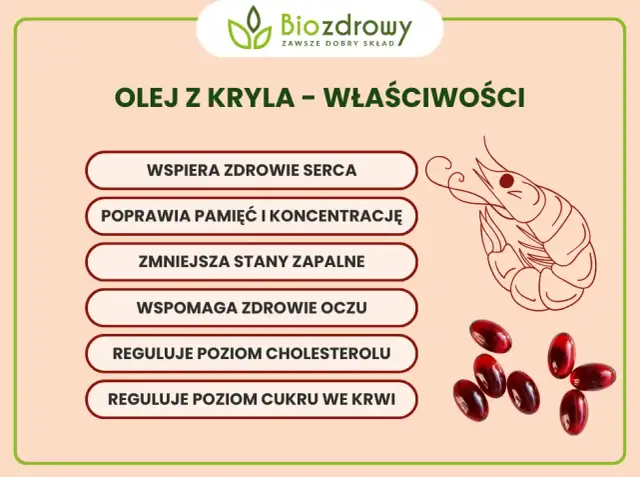 Biozdrowy
ZAWSZE DOBRY SKŁAD

OLEJ Z KRYLA - WŁAŚCIWOŚCI

WSPIERA ZDROWIE SERCA

POPRAWIA PAMIĘĆ I KONCENTRACJĘ

ZMNIEJSZA STANY ZAPALNE

WSPOMAGA ZDROWIE OCZU

REGULUJE POZIOM CHOLESTEROLU

REGULUJE POZIOM CUKRU WE KRWI